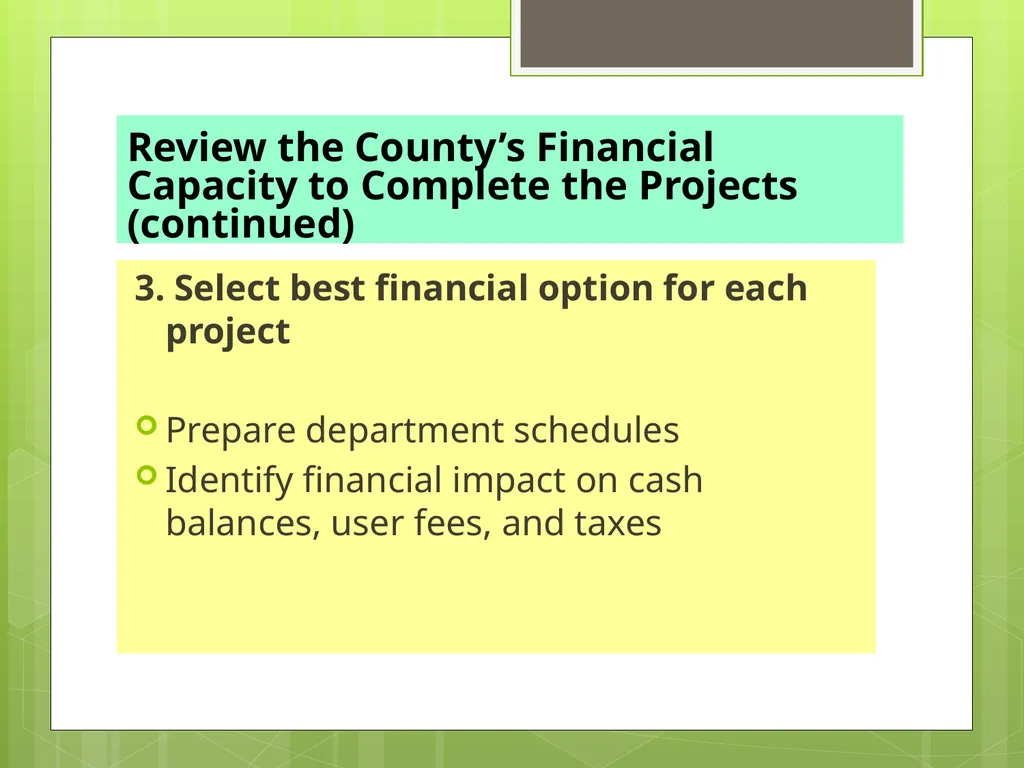 Review the County’s Financial Capacity to Complete the Projects (continued)

3. Select best financial option for each project

Prepare department schedules
Identify financial impact on cash balances, user fees, and taxes